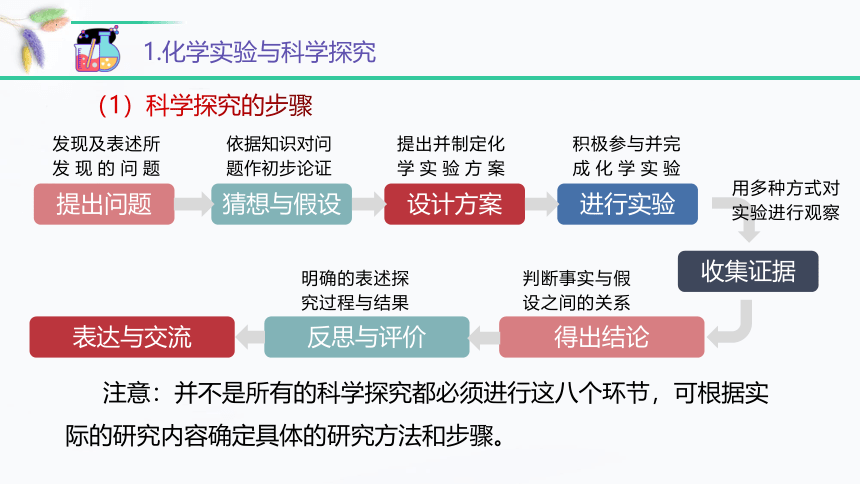 1.化学实验与科学探究

（1）科学探究的步骤

发现及表述所发现的问题

提出问题

依据知识对问题作初步论证

猜想与假设

提出并制定化学实验方案

设计方案

积极参与并完成化学实验

进行实验

用多种方式对实验进行观察

收集证据

判断事实与假设之间的关系

得出结论

明确的表述探究过程与结果

反思与评价

表达与交流

注意：并不是所有的科学探究都必须进行这八个环节，可根据实际的研究内容确定具体的研究方法和步骤。